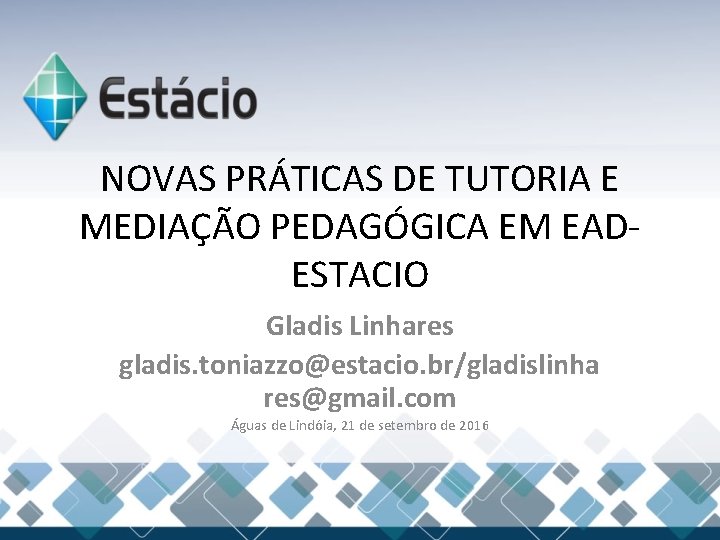 Estácio

NOVAS PRÁTICAS DE TUTORIA E MEDIAÇÃO PEDAGÓGICA EM EAD-ESTACIO

Gladis Linhares

gladis.toniazzo@estacio.br/gladislinhares@gmail.com

Águas de Lindóia, 21 de setembro de 2016